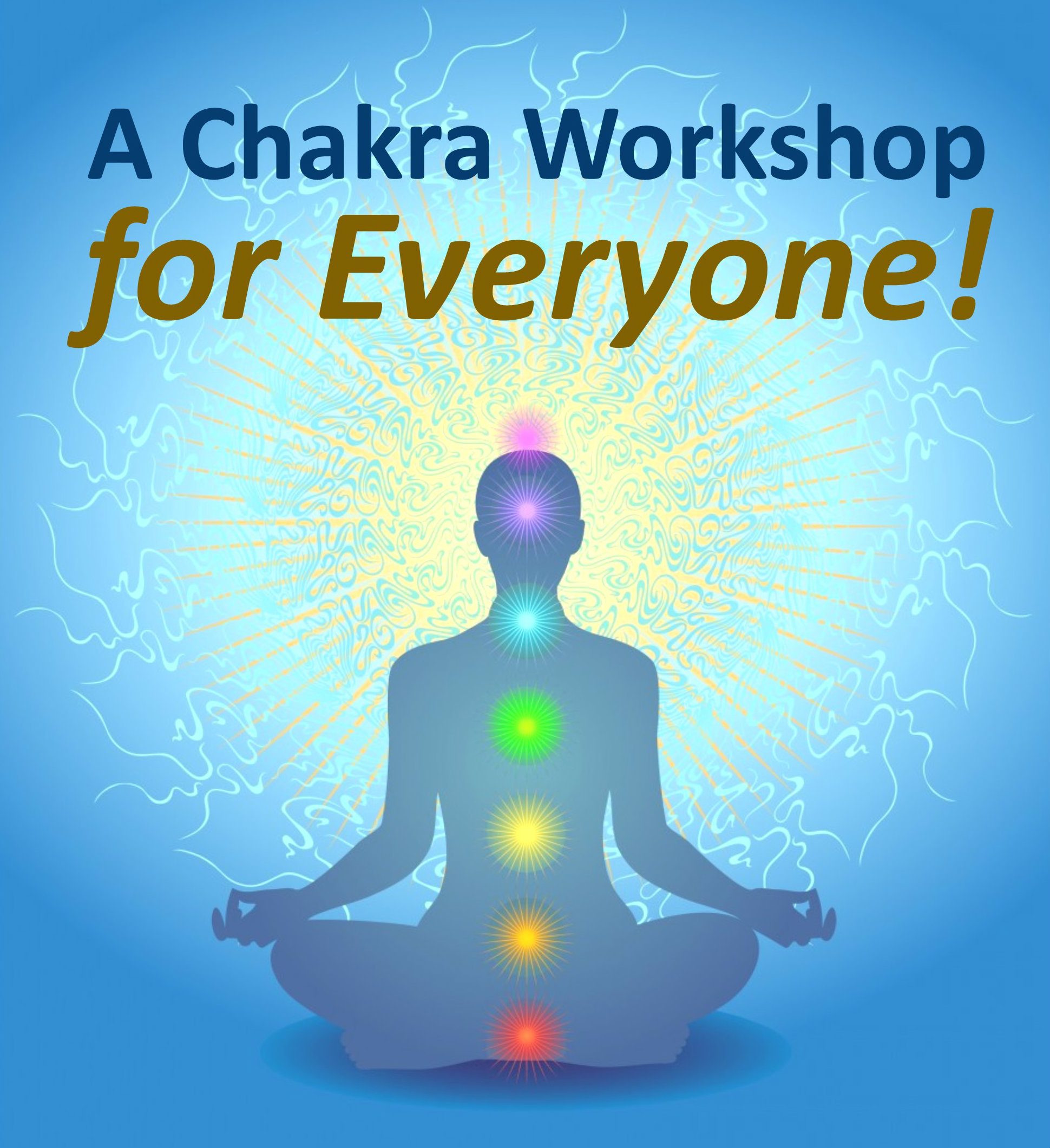 A Chakra Workshop
for Everyone!